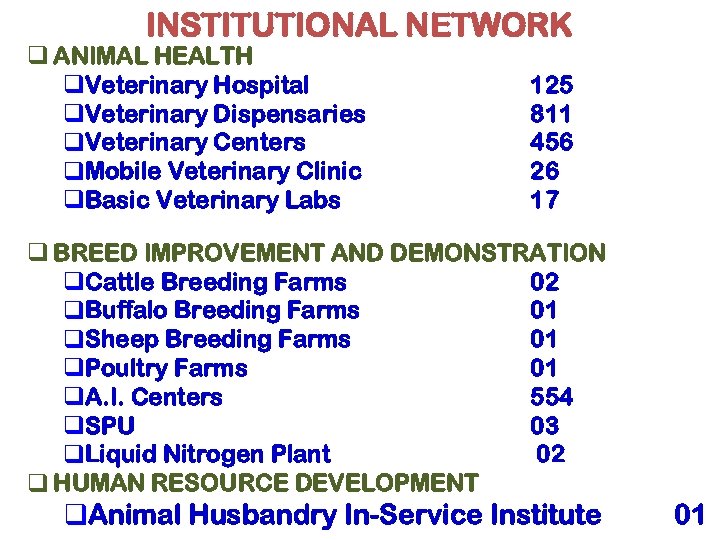 INSTITUTIONAL NETWORK

❑ ANIMAL HEALTH
❑Veterinary Hospital 125
❑Veterinary Dispensaries 811
❑Veterinary Centers 456
❑Mobile Veterinary Clinic 26
❑Basic Veterinary Labs 17

❑ BREED IMPROVEMENT AND DEMONSTRATION
❑Cattle Breeding Farms 02
❑Buffalo Breeding Farms 01
❑Sheep Breeding Farms 01
❑Poultry Farms 01
❑A.I. Centers 554
❑SPU 03
❑Liquid Nitrogen Plant 02

❑ HUMAN RESOURCE DEVELOPMENT
❑Animal Husbandry In-Service Institute 01